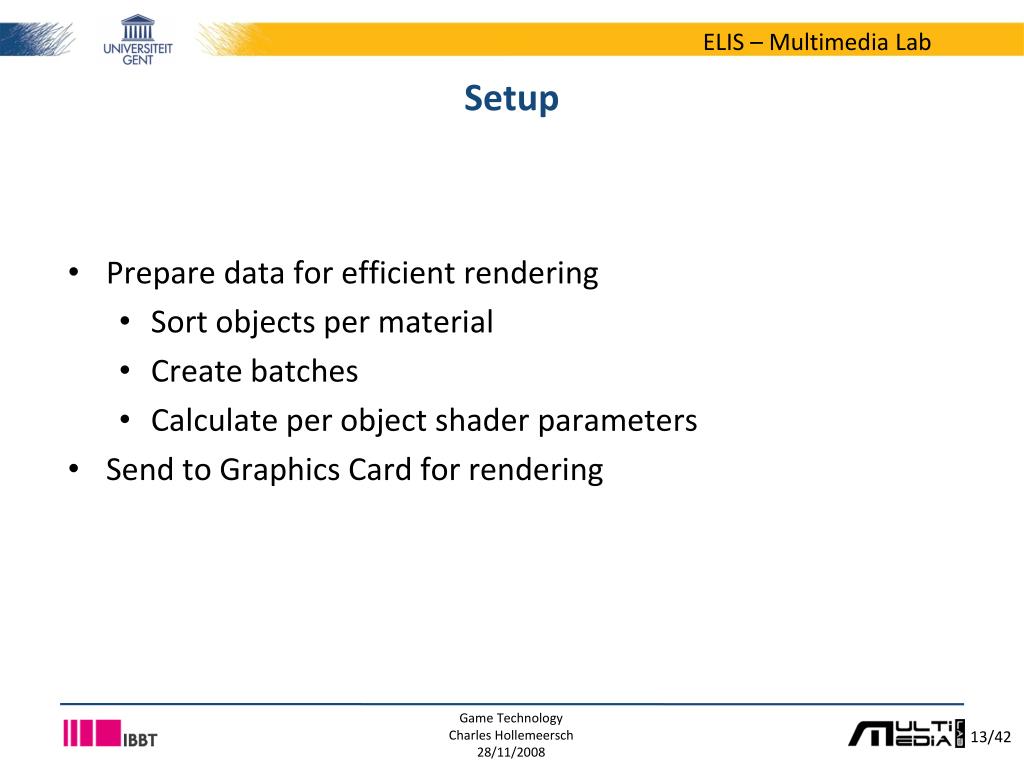 UNIVERSITEIT GENT

ELIS – Multimedia Lab

Setup

• Prepare data for efficient rendering
  • Sort objects per material
  • Create batches
  • Calculate per object shader parameters
• Send to Graphics Card for rendering

IBBT

Game Technology
Charles Hollemeersch
28/11/2008

MULTIMEDIA

13/42